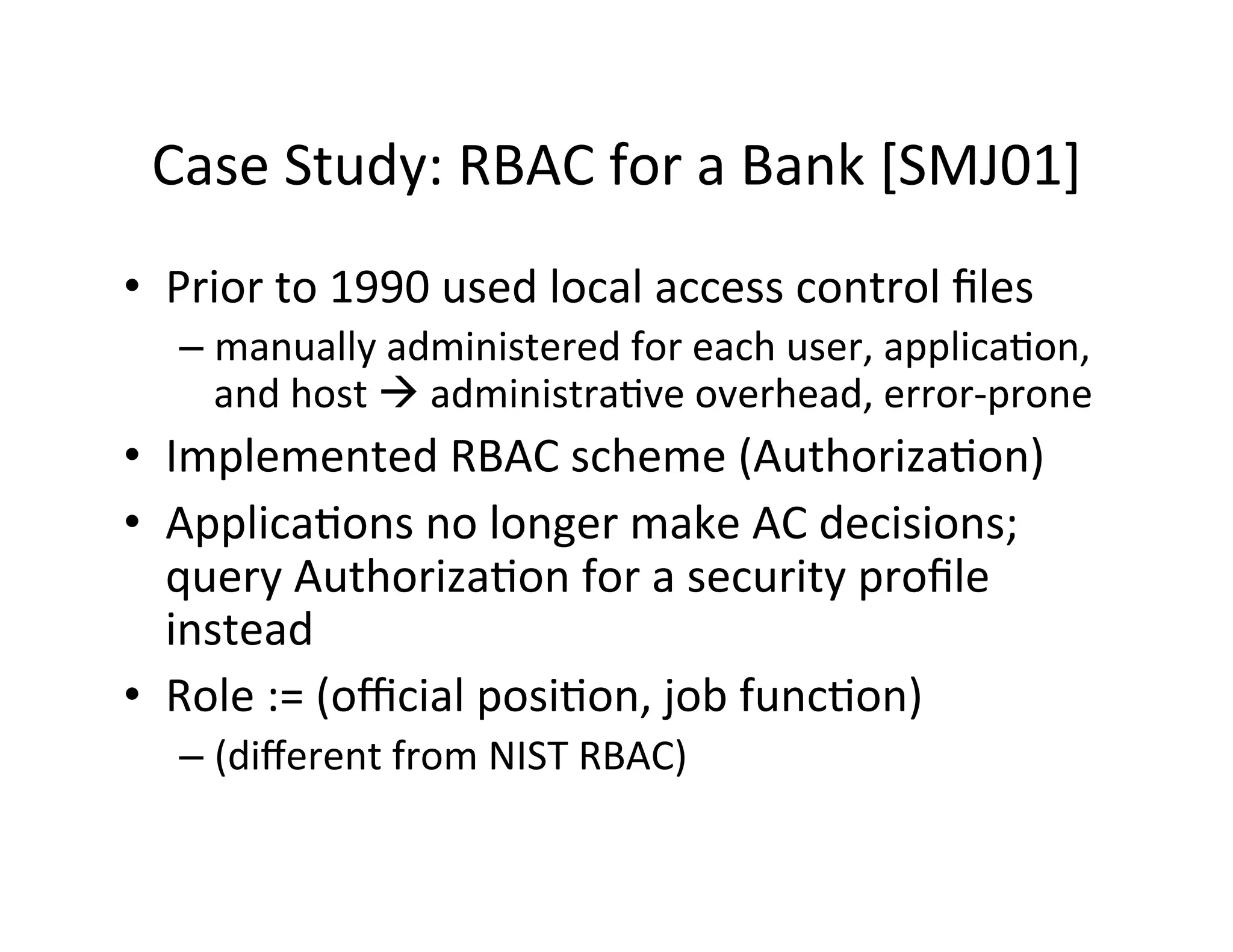 Case Study: RBAC for a Bank [SMJ01]

• Prior to 1990 used local access control files
  – manually administered for each user, application, and host → administrative overhead, error-prone
• Implemented RBAC scheme (Authorization)
• Applications no longer make AC decisions; query Authorization for a security profile instead
• Role := (official position, job function)
  – (different from NIST RBAC)